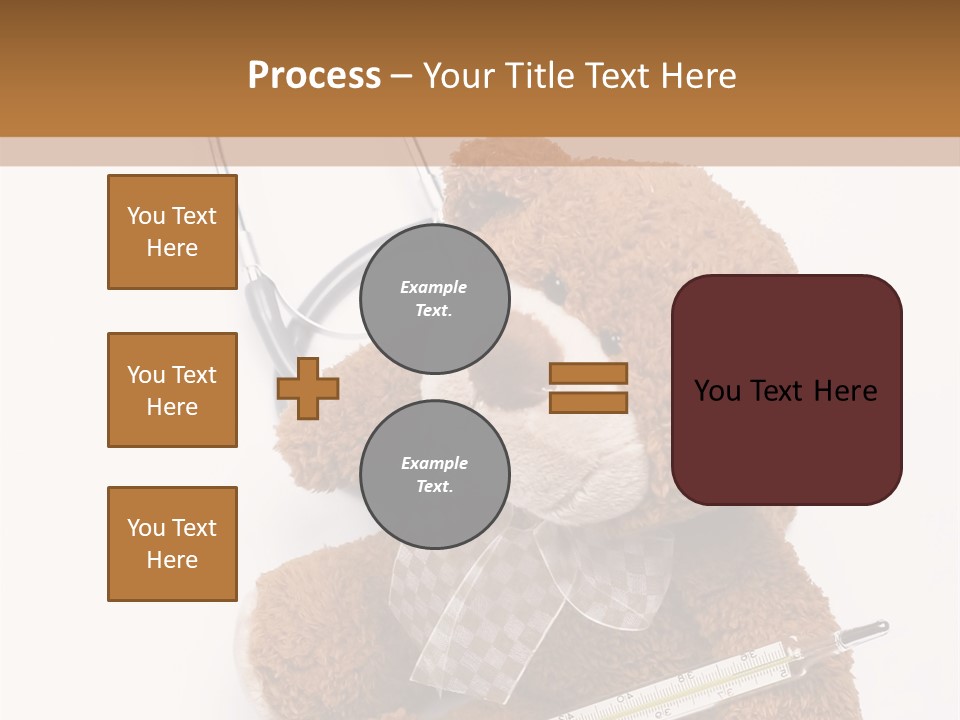 Process – Your Title Text Here

You Text Here

You Text Here

You Text Here

Example Text.

Example Text.

You Text Here